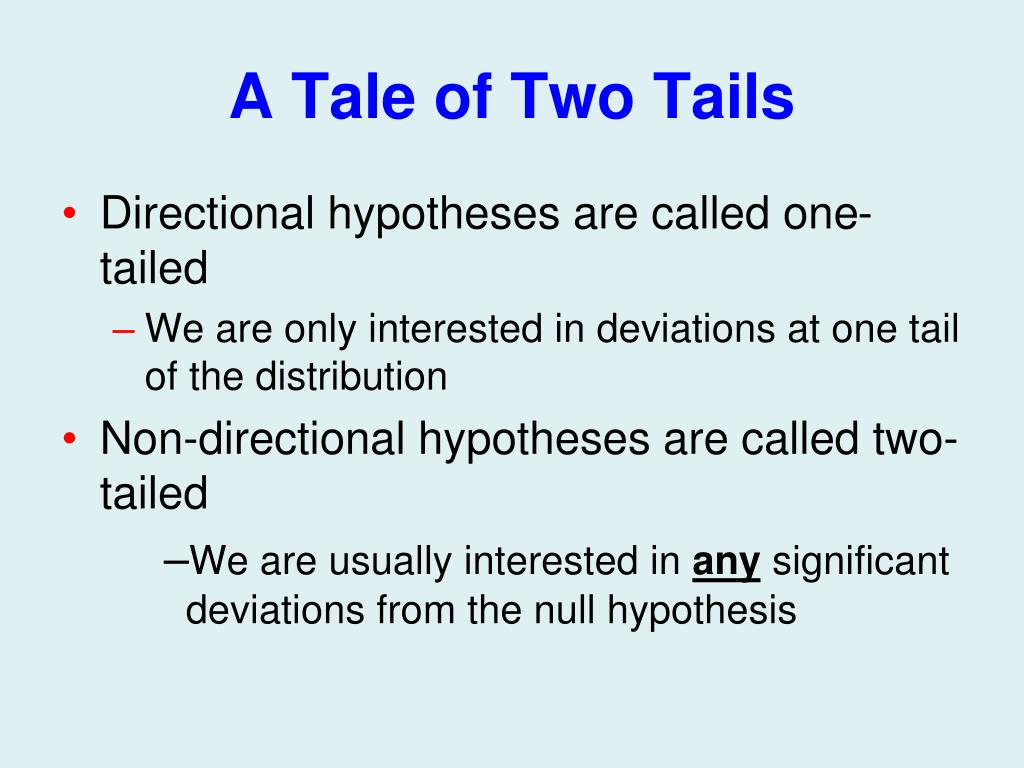 A Tale of Two Tails

• Directional hypotheses are called one-tailed
– We are only interested in deviations at one tail of the distribution

• Non-directional hypotheses are called two-tailed
–We are usually interested in any significant deviations from the null hypothesis